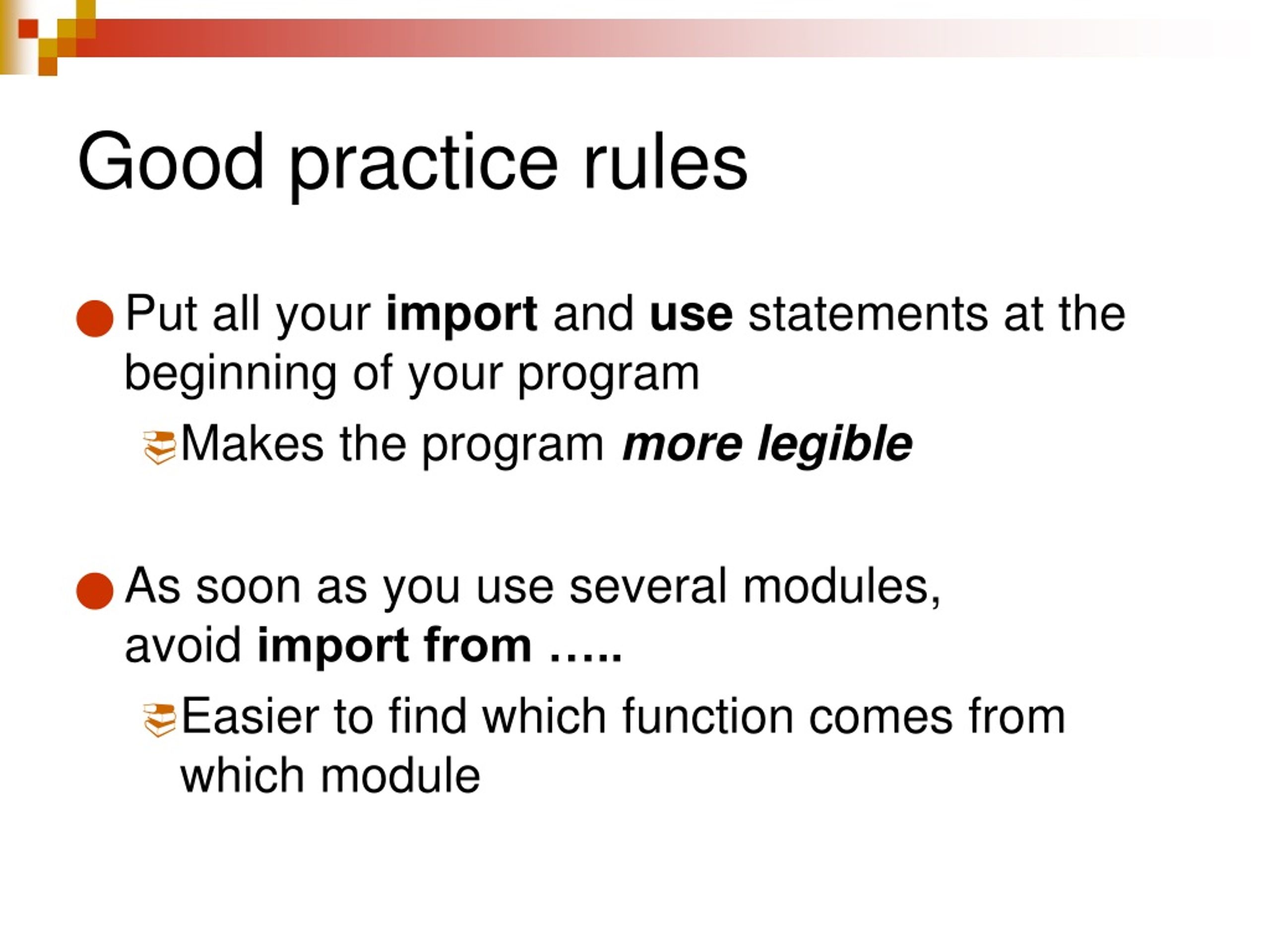 Good practice rules

Put all your import and use statements at the beginning of your program

Makes the program more legible

As soon as you use several modules, avoid import from …..

Easier to find which function comes from which module